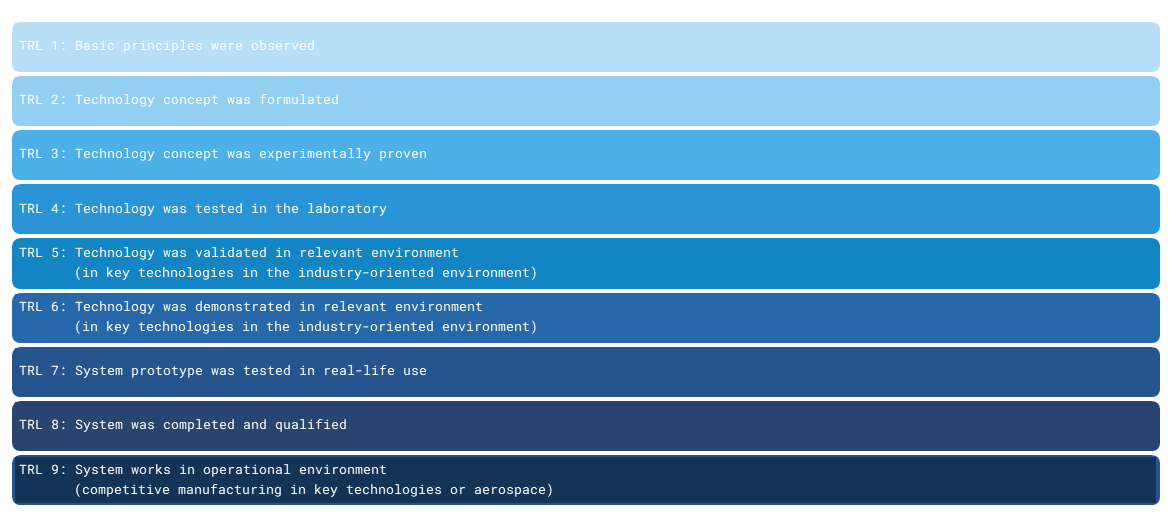 TRL 1: Basic principles were observed

TRL 2: Technology concept was formulated

TRL 3: Technology concept was experimentally proven

TRL 4: Technology was tested in the laboratory

TRL 5: Technology was validated in relevant environment (in key technologies in the industry-oriented environment)

TRL 6: Technology was demonstrated in relevant environment (in key technologies in the industry-oriented environment)

TRL 7: System prototype was tested in real-life use

TRL 8: System was completed and qualified

TRL 9: System works in operational environment (competitive manufacturing in key technologies or aerospace)